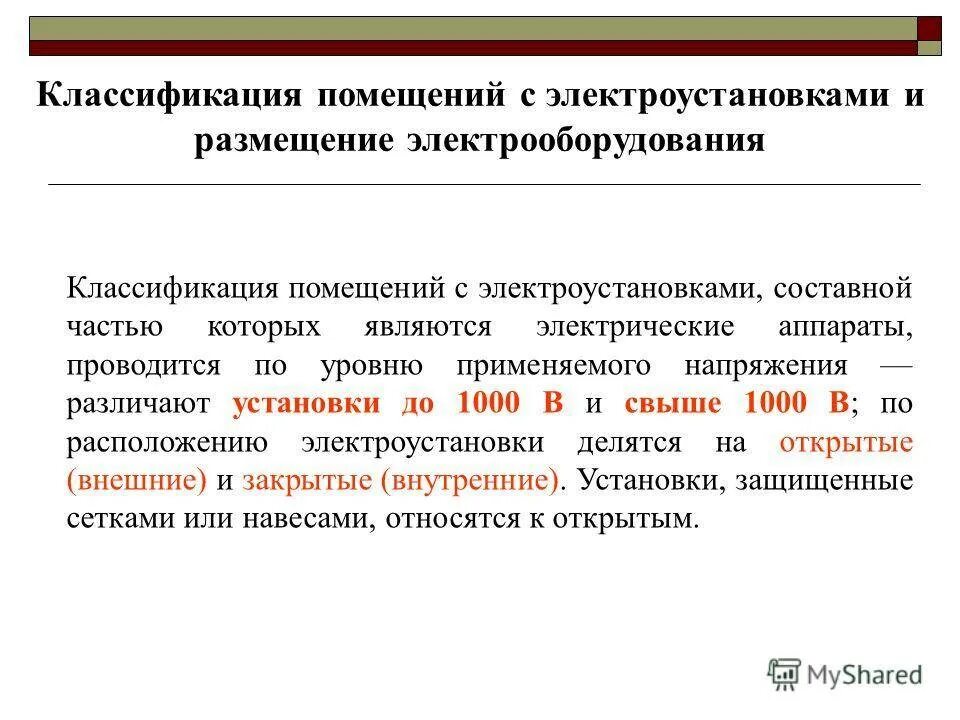 Классификация помещений с электроустановками и размещение электрооборудования

Классификация помещений с электроустановками, составной частью которых являются электрические аппараты, проводится по уровню применяемого напряжения — различают установки до 1000 В и свыше 1000 В; по расположению электроустановки делятся на открытые (внешние) и закрытые (внутренние). Установки, защищенные сетками или навесами, относятся к открытым.

MyShared